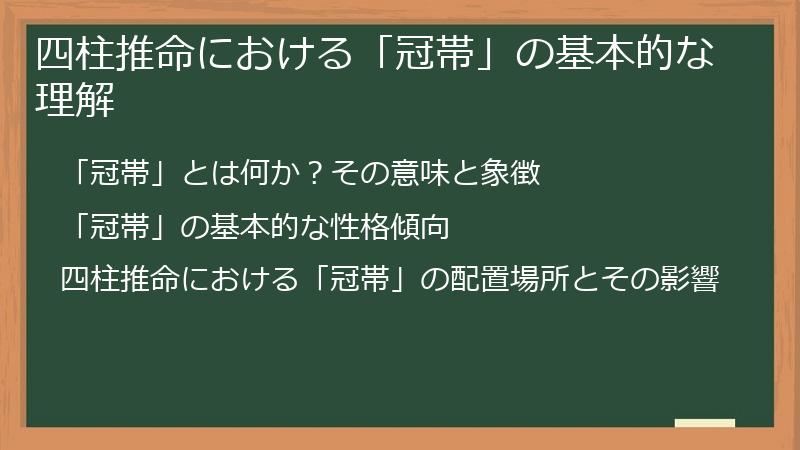 四柱推命における「冠帯」の基本的な理解

「冠帯」とは何か？その意味と象徴

「冠帯」の基本的な性格傾向

四柱推命における「冠帯」の配置場所とその影響